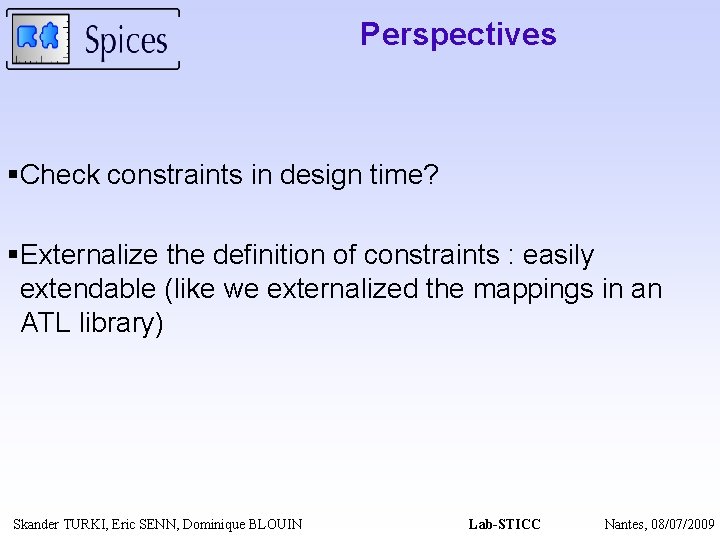 Spices

Perspectives

▪Check constraints in design time?

▪Externalize the definition of constraints : easily extendable (like we externalized the mappings in an ATL library)

Skander TURKI, Eric SENN, Dominique BLOUIN
Lab-STICC
Nantes, 08/07/2009